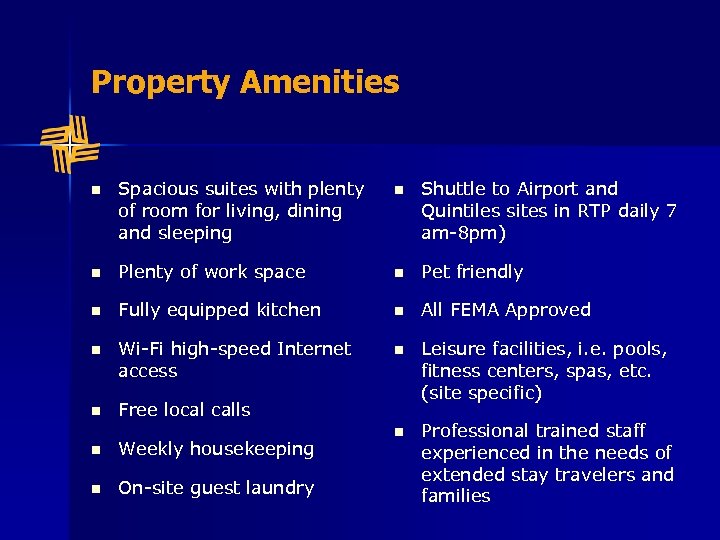 Property Amenities

- Spacious suites with plenty of room for living, dining and sleeping
- Plenty of work space
- Fully equipped kitchen
- Wi-Fi high-speed Internet access
- Free local calls
- Weekly housekeeping
- On-site guest laundry

- Shuttle to Airport and Quintiles sites in RTP daily 7 am-8pm)
- Pet friendly
- All FEMA Approved
- Leisure facilities, i.e. pools, fitness centers, spas, etc. (site specific)
- Professional trained staff experienced in the needs of extended stay travelers and families